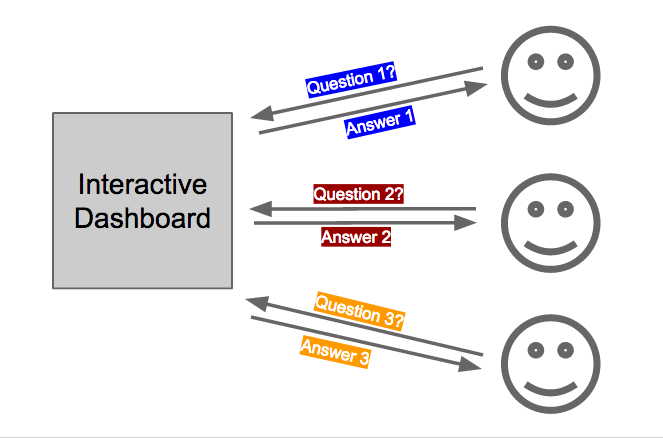 Interactive Dashboard

Question 1?

Answer 1

Question 2?

Answer 2

Question 3?

Answer 3